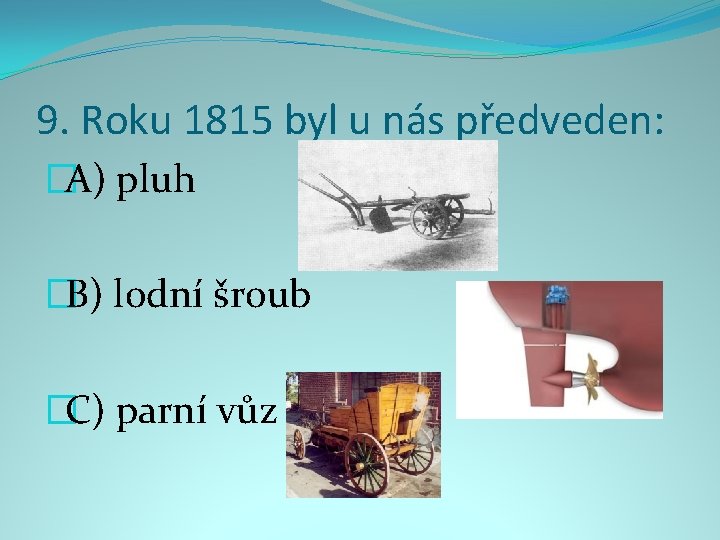 9. Roku 1815 byl u nás předveden:

A) pluh

B) lodní šroub

C) parní vůz